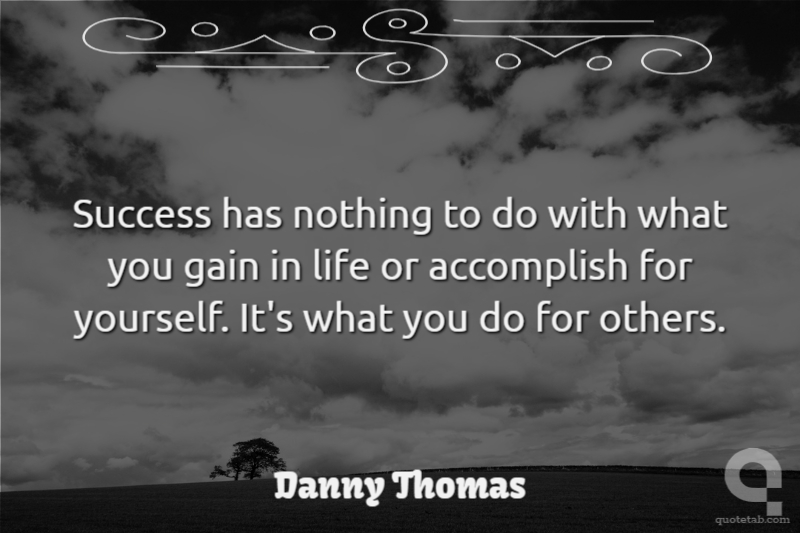 Success has nothing to do with what you gain in life or accomplish for yourself. It's what you do for others.

Danny Thomas

quotetab.com